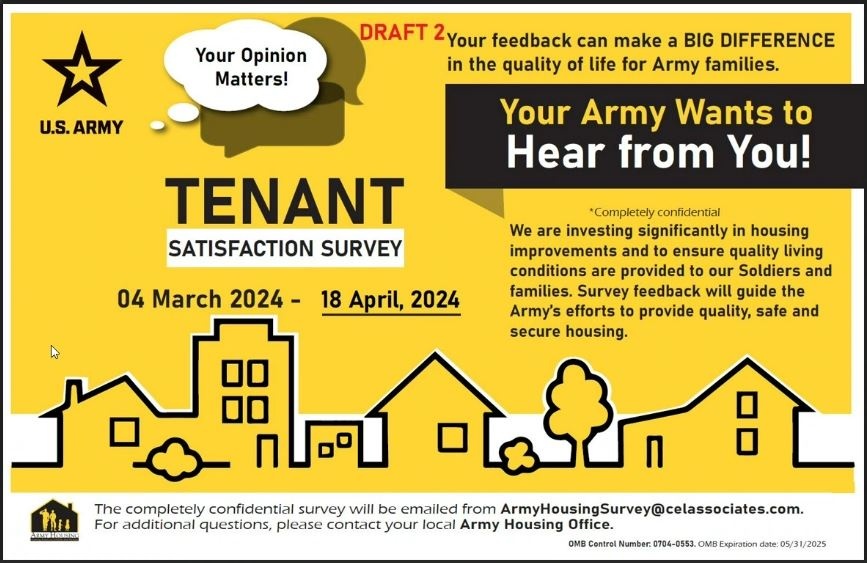 U.S. ARMY

Your Opinion Matters!

DRAFT 2

Your feedback can make a BIG DIFFERENCE in the quality of life for Army families.

Your Army Wants to Hear from You!

TENANT

SATISFACTION SURVEY

04 March 2024 - 18 April, 2024

*Completely confidential

We are investing significantly in housing improvements and to ensure quality living conditions are provided to our Soldiers and families. Survey feedback will guide the Army's efforts to provide quality, safe and secure housing.

ARMY HOUSING

The completely confidential survey will be emailed from ArmyHousingSurvey@celassociates.com. For additional questions, please contact your local Army Housing Office.

OMB Control Number: 0704-0553. OMB Expiration date: 05/31/2025